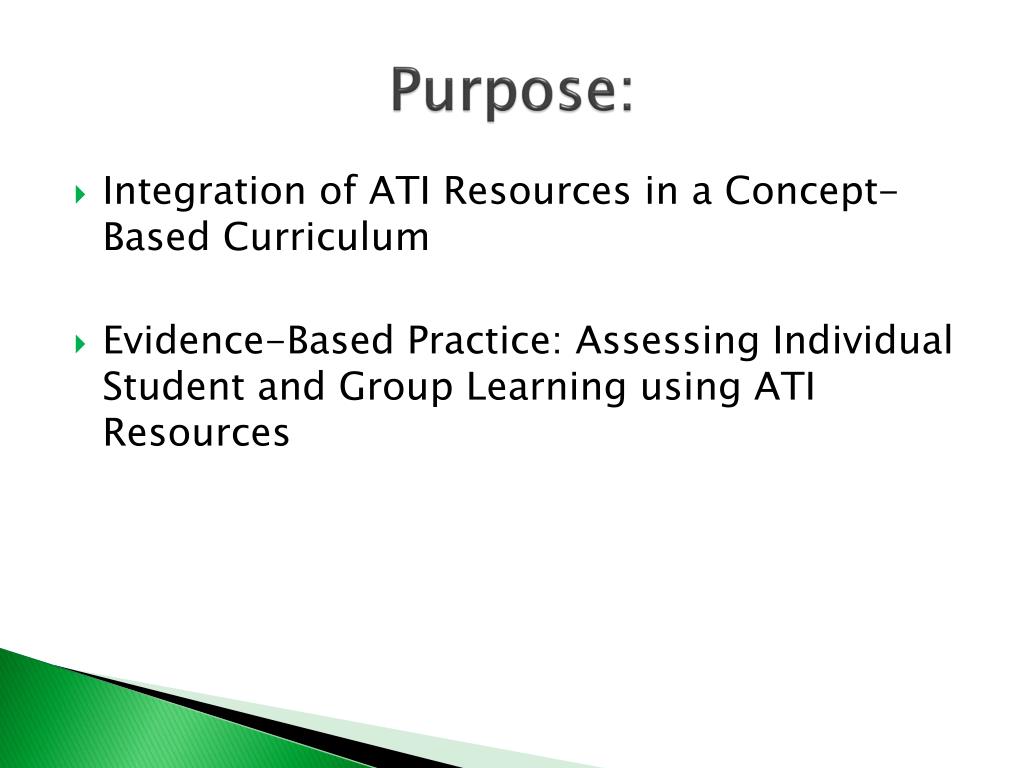 Purpose:

Integration of ATI Resources in a Concept-Based Curriculum

Evidence-Based Practice: Assessing Individual Student and Group Learning using ATI Resources